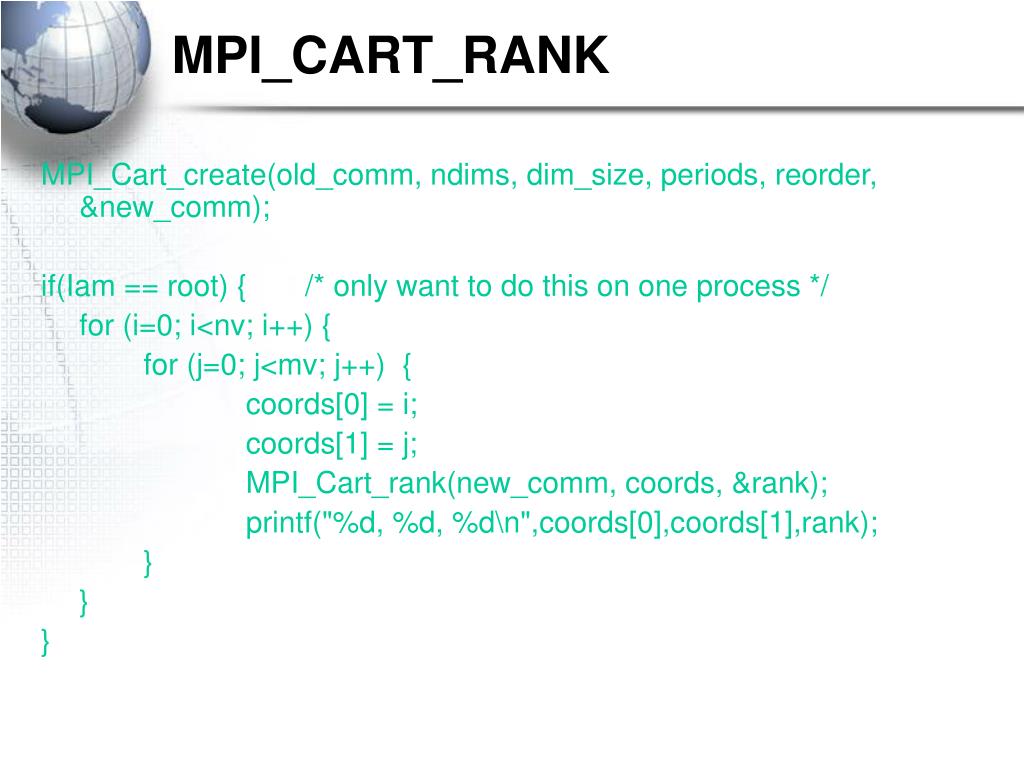 MPI_CART_RANK

MPI_Cart_create(old_comm, ndims, dim_size, periods, reorder, &new_comm);

if(Iam == root) {       /* only want to do this on one process */
    for (i=0; i<nv; i++) {
        for (j=0; j<mv; j++)  {
            coords[0] = i;
            coords[1] = j;
            MPI_Cart_rank(new_comm, coords, &rank);
            printf("%d, %d, %d\n",coords[0],coords[1],rank);
        }
    }
}